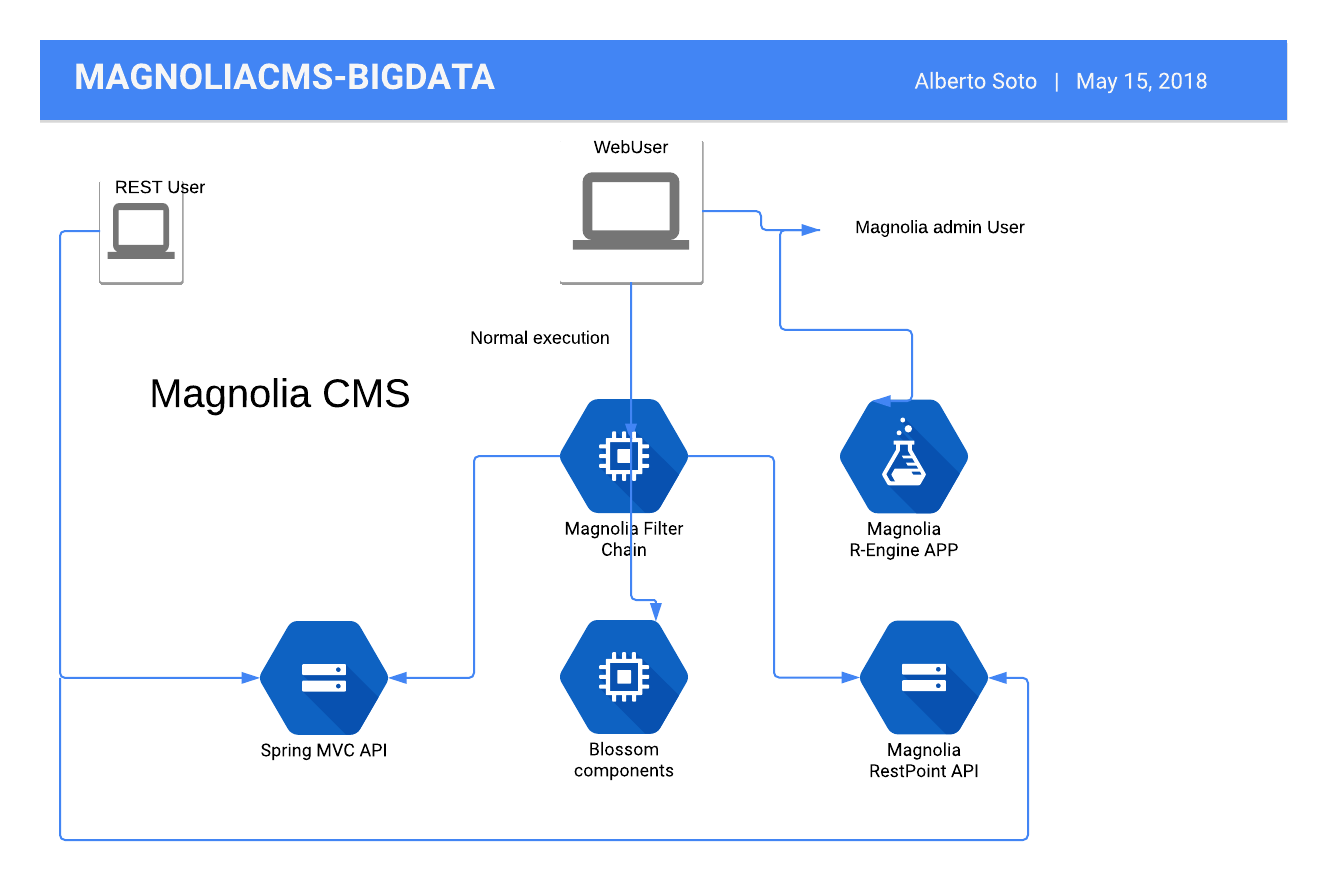 MAGNOLIACMS-BIGDATA

Alberto Soto | May 15, 2018

REST User

WebUser

Magnolia admin User

Normal execution

Magnolia CMS

Magnolia Filter Chain

Magnolia R-Engine APP

Spring MVC API

Blossom components

Magnolia RestPoint API